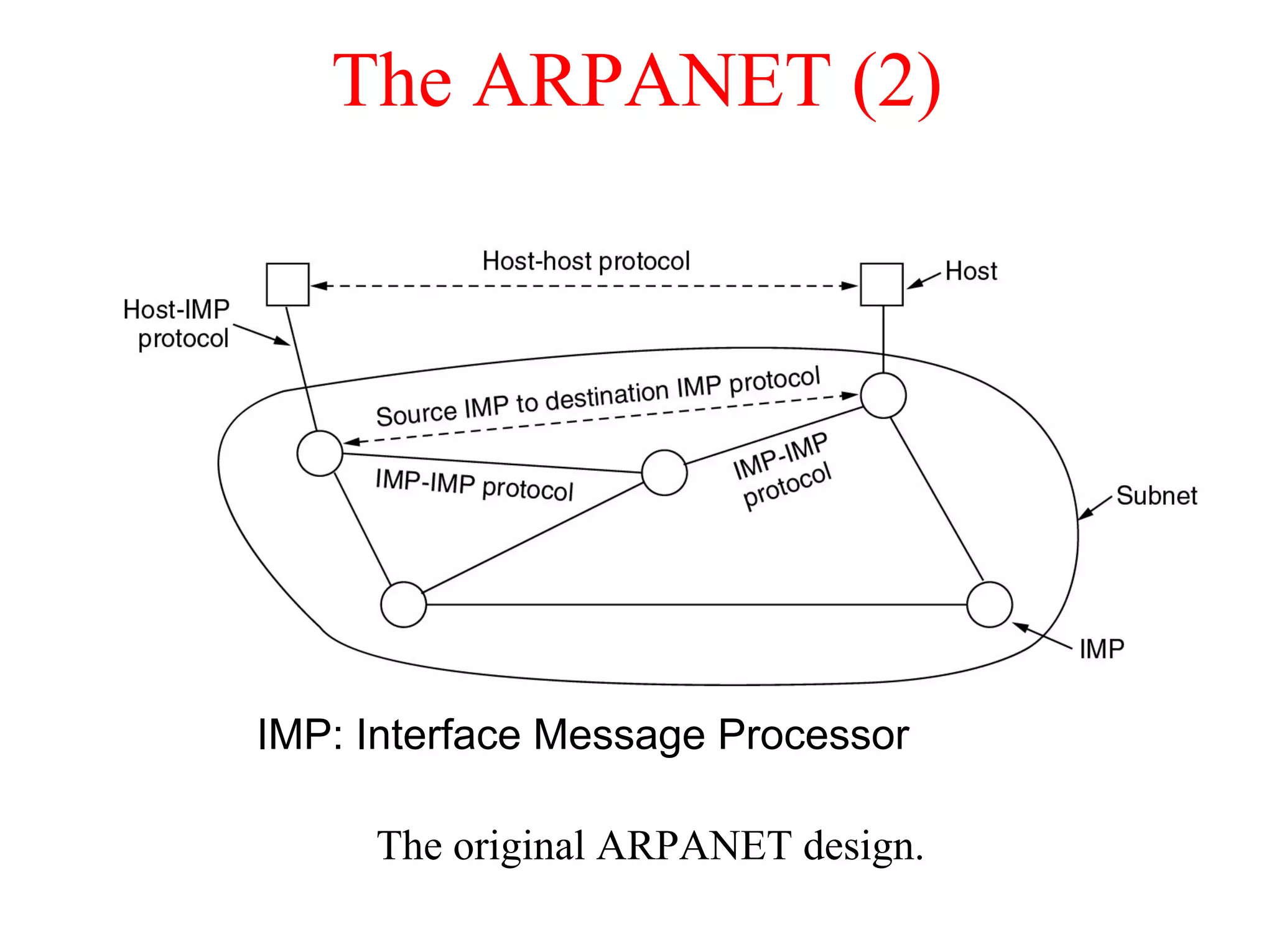 The ARPANET (2)

Host-host protocol

Host

Host-IMP protocol

Source IMP to destination IMP protocol

IMP-IMP protocol

IMP-IMP protocol

Subnet

IMP

IMP: Interface Message Processor

The original ARPANET design.